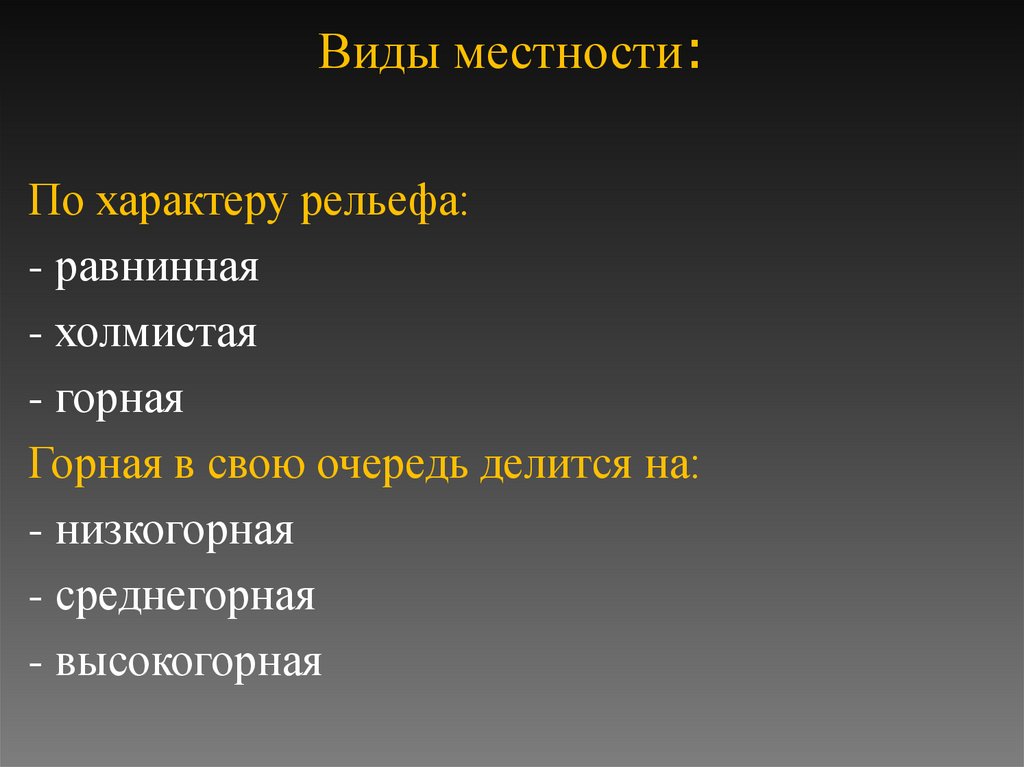 Виды местности:

По характеру рельефа:
- равнинная
- холмистая
- горная
Горная в свою очередь делится на:
- низкогорная
- среднегорная
- высокогорная